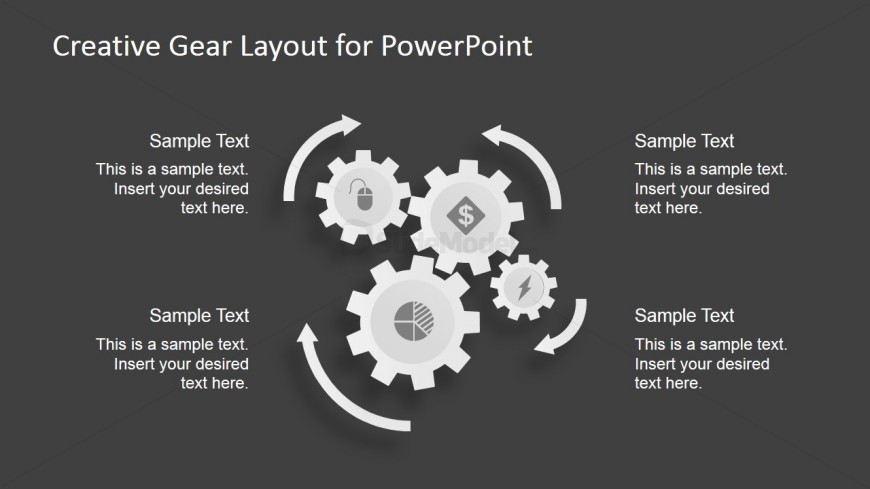 Creative Gear Layout for PowerPoint

Sample Text
This is a sample text. Insert your desired text here.

Sample Text
This is a sample text. Insert your desired text here.

Sample Text
This is a sample text. Insert your desired text here.

Sample Text
This is a sample text. Insert your desired text here.